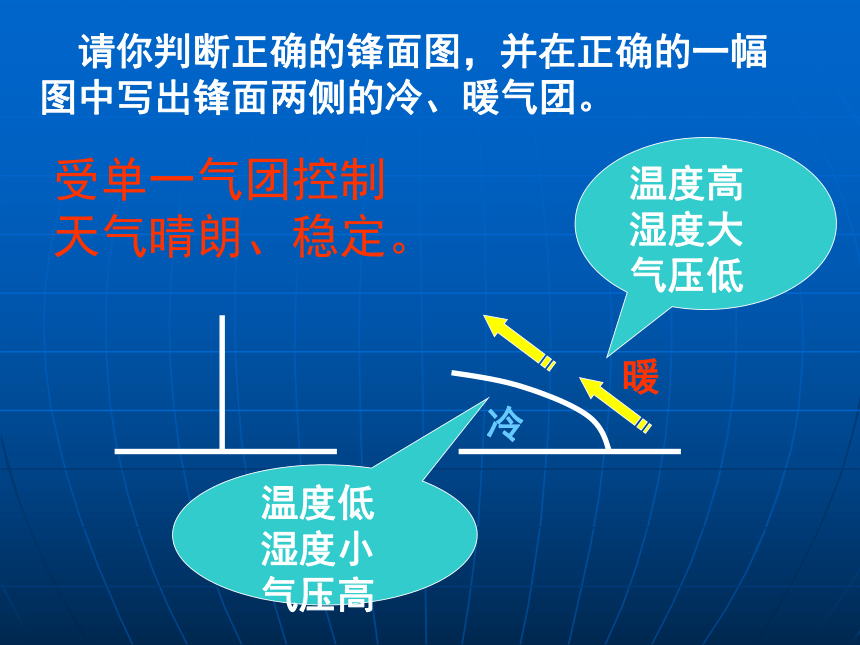 请你判断正确的锋面图，并在正确的一幅图中写出锋面两侧的冷、暖气团。

受单一气团控制
天气晴朗、稳定。

温度高
湿度大
气压低

暖

冷

温度低
湿度小
气压高